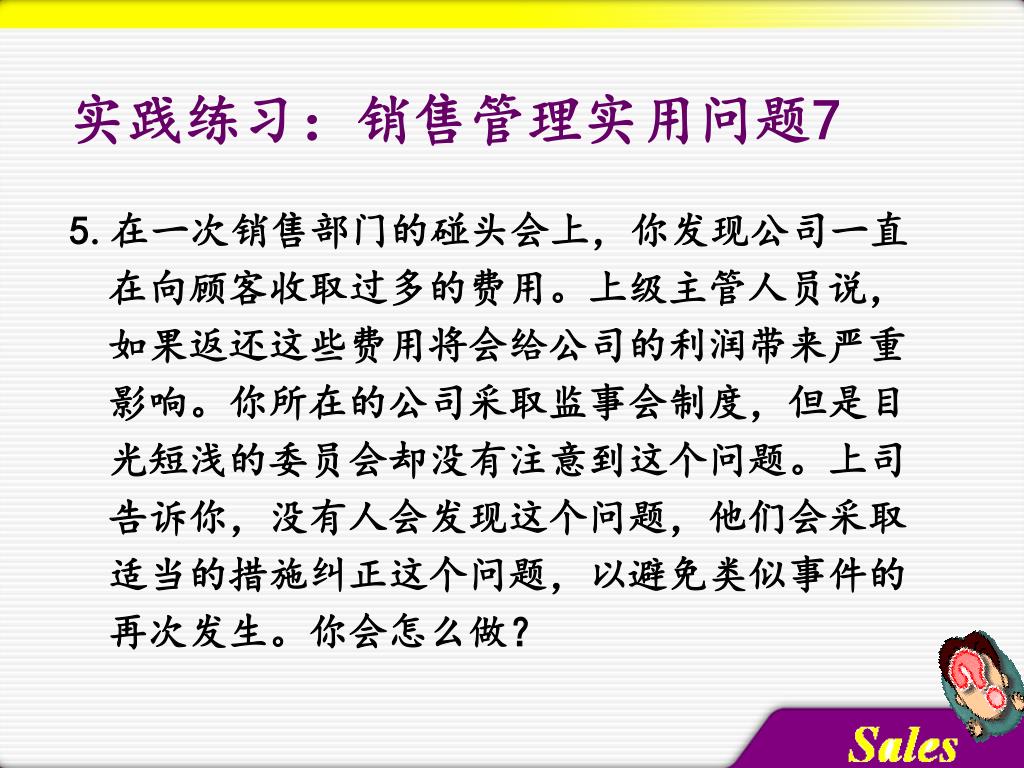 实践练习：销售管理实用问题7

5. 在一次销售部门的碰头会上，你发现公司一直在向顾客收取过多的费用。上级主管人员说，如果返还这些费用将会给公司的利润带来严重影响。你所在的公司采取监事会制度，但是目光短浅的委员会却没有注意到这个问题。上司告诉你，没有人会发现这个问题，他们会采取适当的措施纠正这个问题，以避免类似事件的再次发生。你会怎么做？

Sales